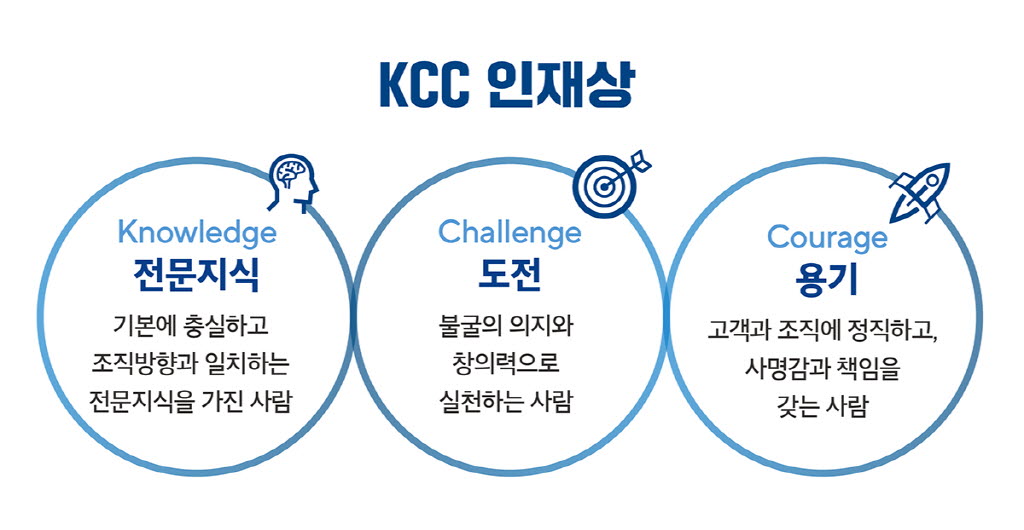 KCC 인재상

Knowledge
전문지식
기본에 충실하고 조직방향과 일치하는 전문지식을 가진 사람

Challenge
도전
불굴의 의지와 창의력으로 실천하는 사람

Courage
용기
고객과 조직에 정직하고, 사명감과 책임을 갖는 사람